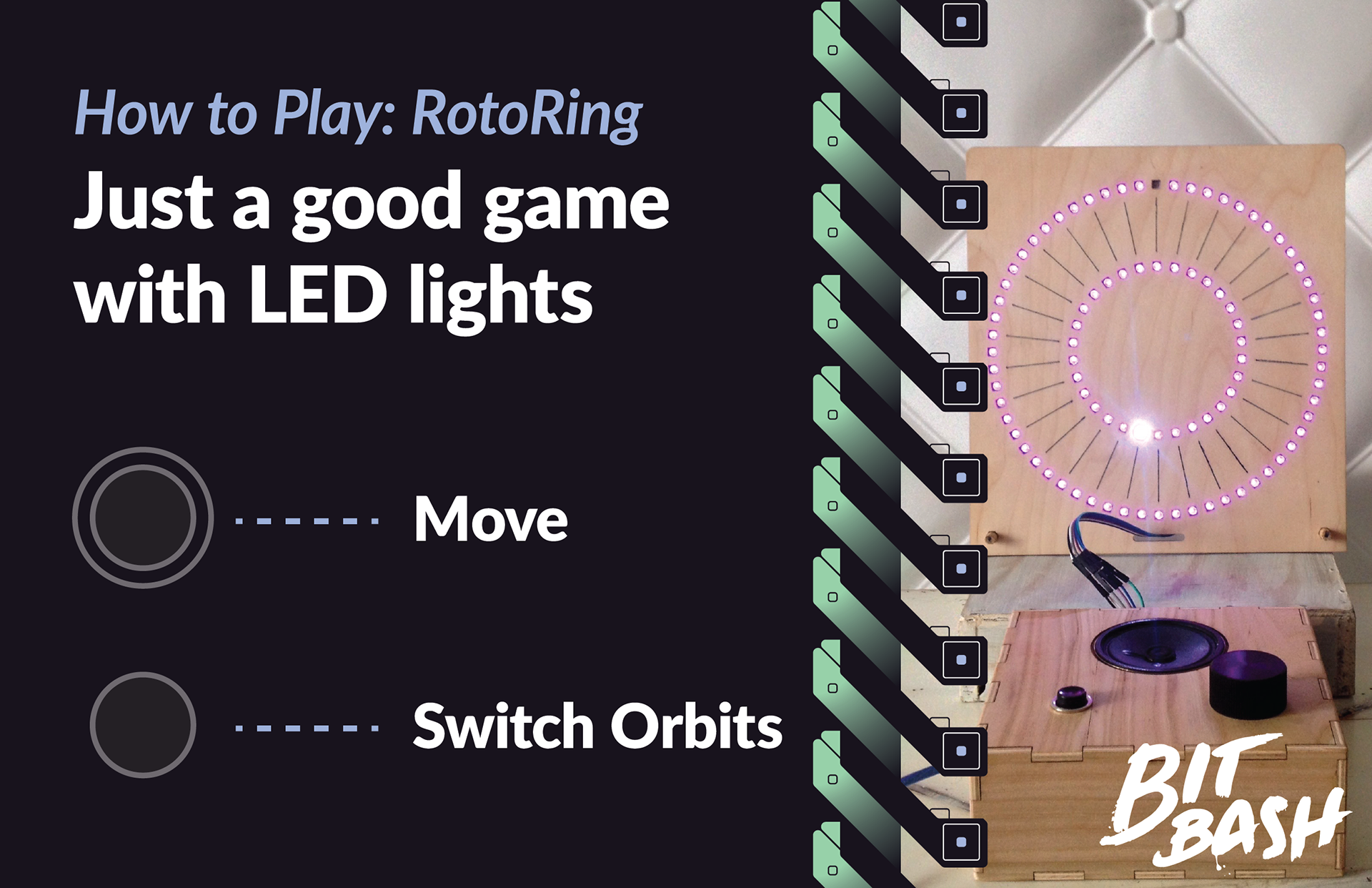 How to Play: RotoRing

Just a good game with LED lights

Move

Switch Orbits

BIT BASH